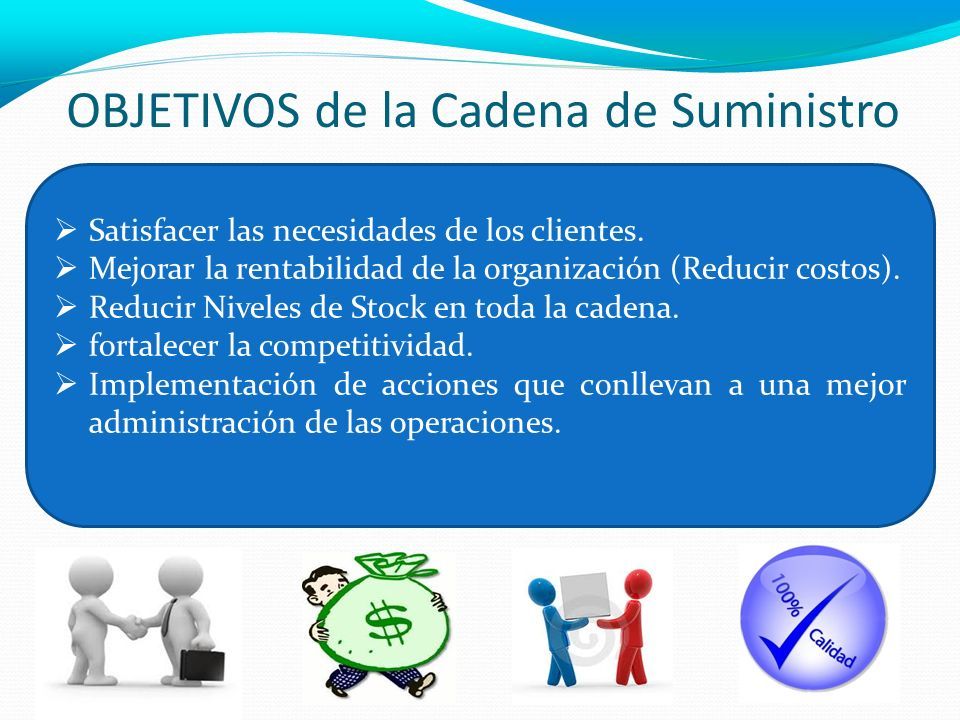 OBJETIVOS de la Cadena de Suministro

➢ Satisfacer las necesidades de los clientes.
➢ Mejorar la rentabilidad de la organización (Reducir costos).
➢ Reducir Niveles de Stock en toda la cadena.
➢ fortalecer la competitividad.
➢ Implementación de acciones que conllevan a una mejor administración de las operaciones.

$

100% Calidad